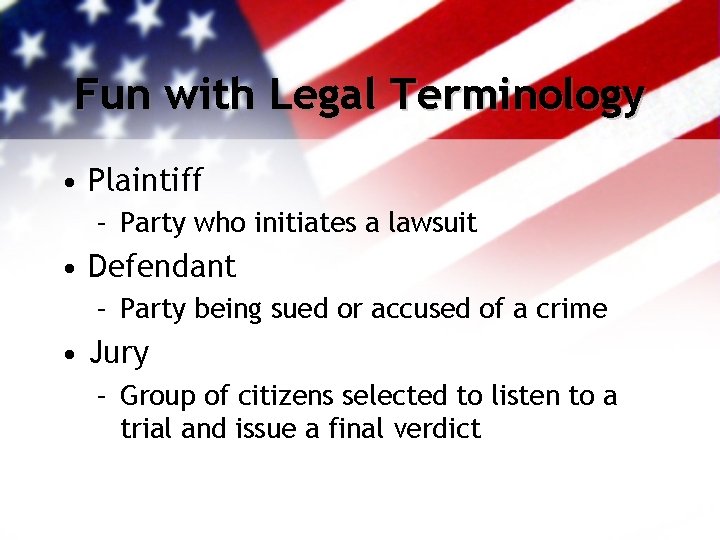 Fun with Legal Terminology

• Plaintiff
– Party who initiates a lawsuit
• Defendant
– Party being sued or accused of a crime
• Jury
– Group of citizens selected to listen to a trial and issue a final verdict